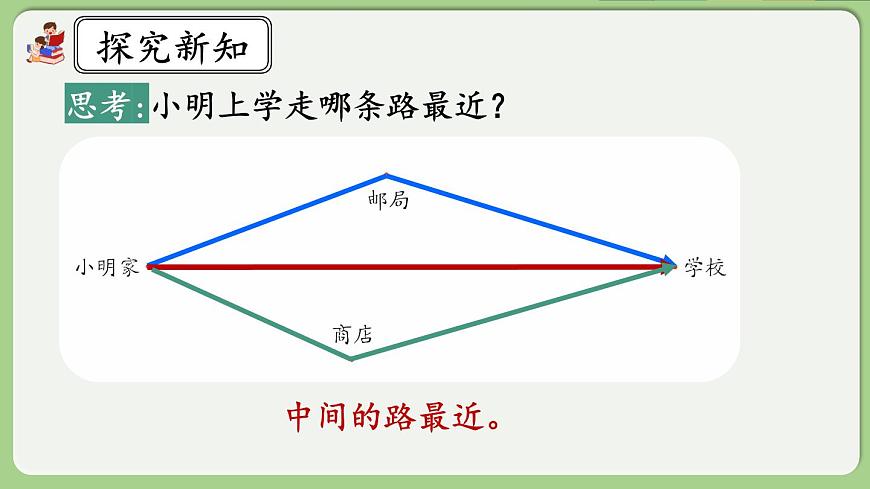 探究新知

思考:小明上学走哪条路最近?

邮局

小明家

学校

商店

中间的路最近。